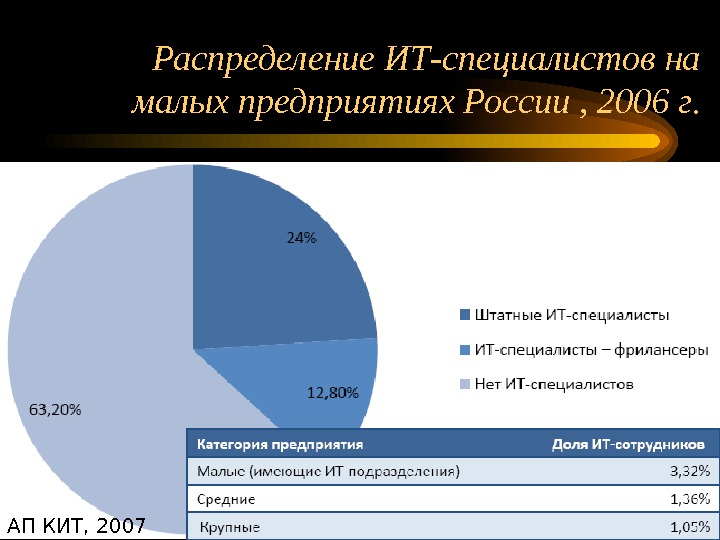 Распределение ИТ-специалистов на малых предприятиях России , 2006 г.

24%

12,80%

63,20%

Штатные ИТ-специалисты

ИТ-специалисты – фрилансеры

Нет ИТ-специалистов

| Категория предприятия | Доля ИТ-сотрудников |
|---|---|
| Малые (имеющие ИТ подразделения) | 3,32% |
| Средние | 1,36% |
| Крупные | 1,05% |

АП КИТ, 2007